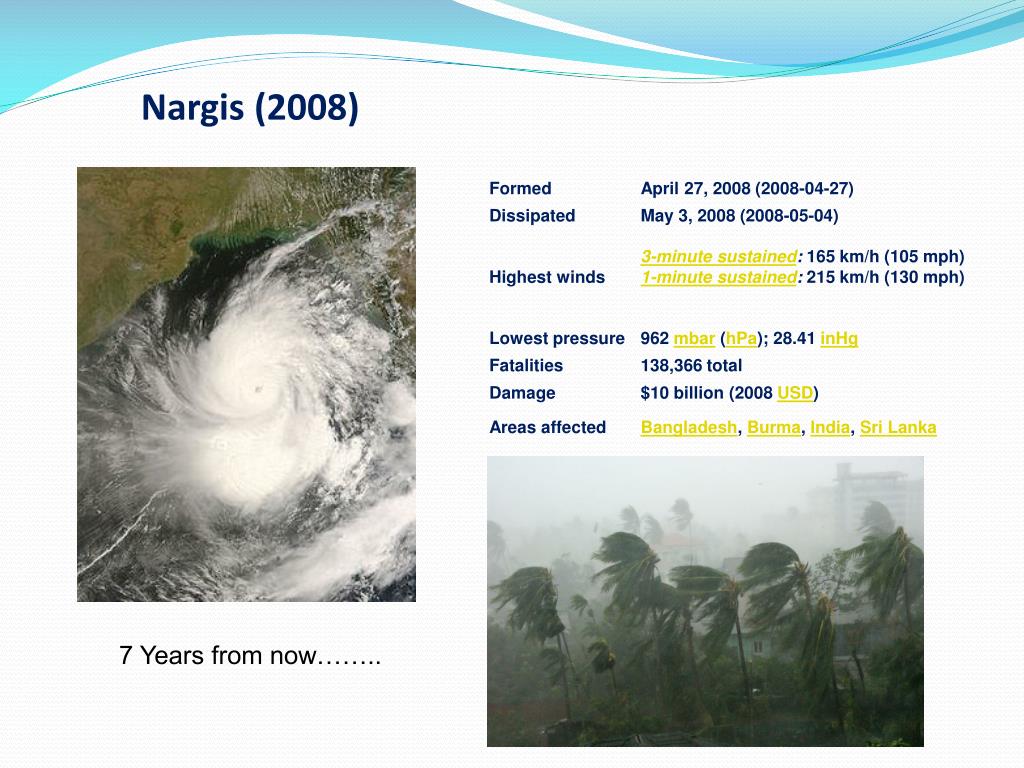 Nargis (2008)

| | |
|---|---|
| Formed | April 27, 2008 (2008-04-27) |
| Dissipated | May 3, 2008 (2008-05-04) |
| Highest winds | 3-minute sustained: 165 km/h (105 mph) 1-minute sustained: 215 km/h (130 mph) |
| Lowest pressure | 962 mbar (hPa); 28.41 inHg |
| Fatalities | 138,366 total |
| Damage | $10 billion (2008 USD) |
| Areas affected | Bangladesh, Burma, India, Sri Lanka |

7 Years from now……..